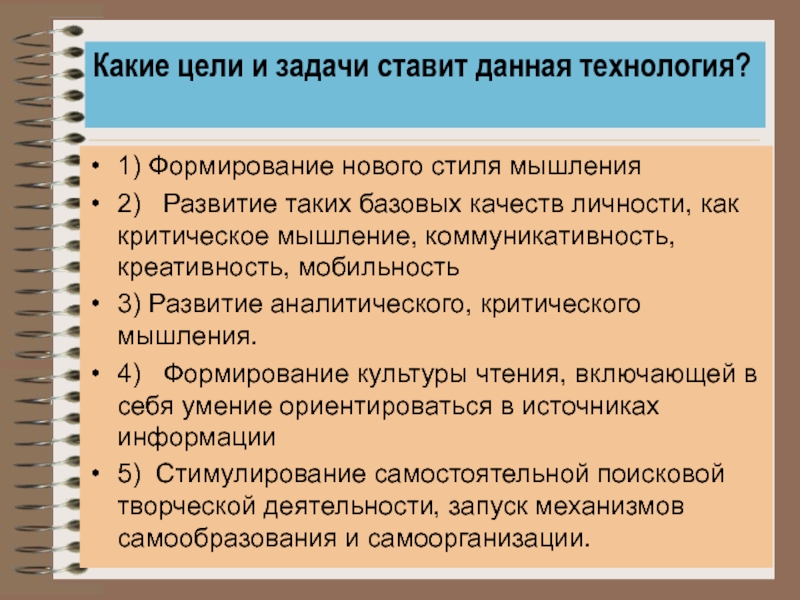 Какие цели и задачи ставит данная технология?

• 1) Формирование нового стиля мышления
• 2) Развитие таких базовых качеств личности, как критическое мышление, коммуникативность, креативность, мобильность
• 3) Развитие аналитического, критического мышления.
• 4) Формирование культуры чтения, включающей в себя умение ориентироваться в источниках информации
• 5) Стимулирование самостоятельной поисковой творческой деятельности, запуск механизмов самообразования и самоорганизации.